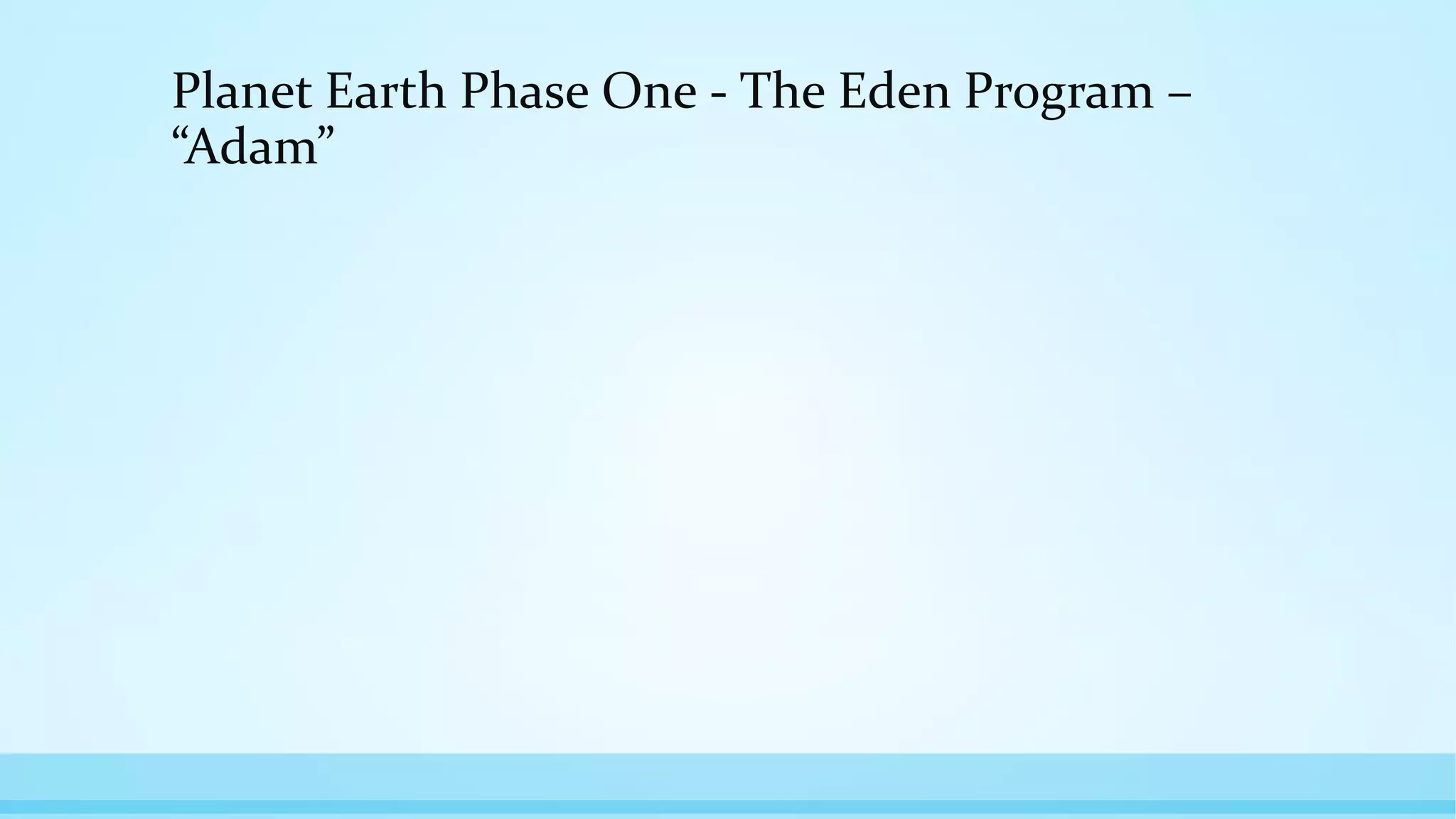 Planet Earth Phase One - The Eden Program – “Adam”